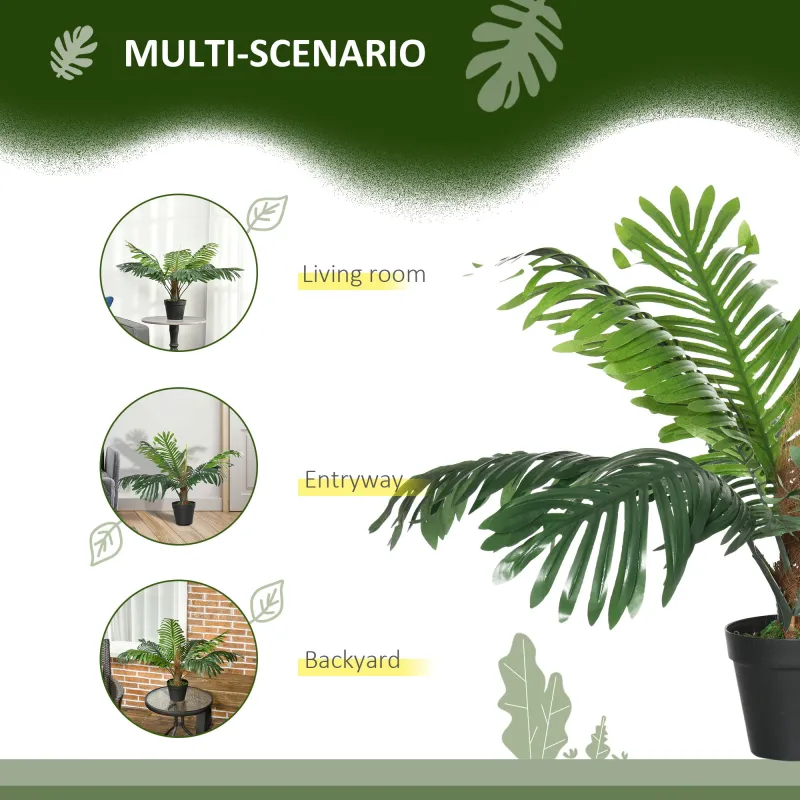 MULTI-SCENARIO

Living room

Entryway

Backyard